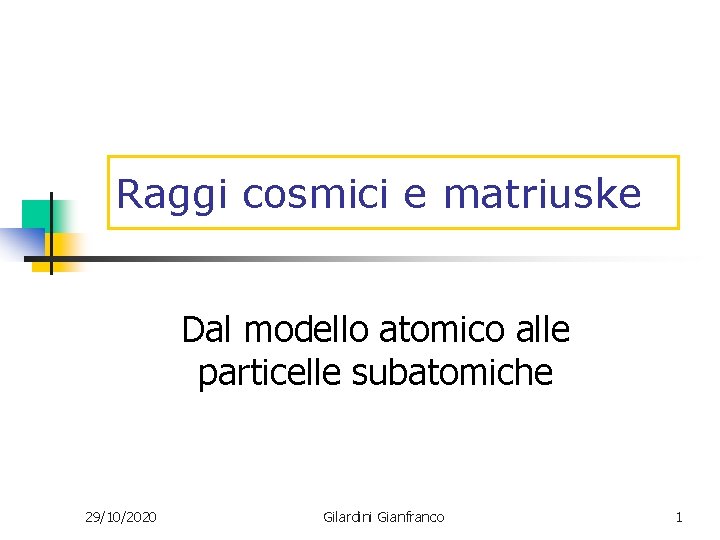 Raggi cosmici e matriuske

Dal modello atomico alle particelle subatomiche

29/10/2020

Gilardini Gianfranco

1